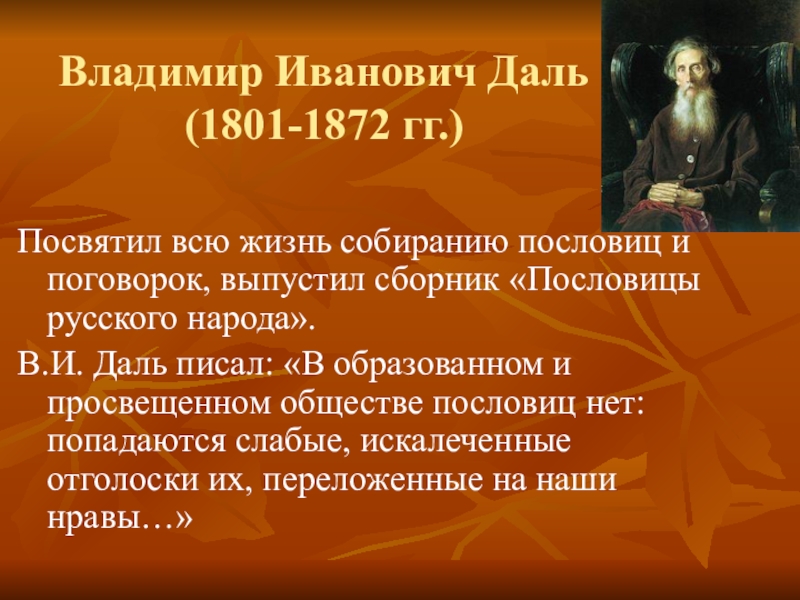 Владимир Иванович Даль
(1801-1872 гг.)

Посвятил всю жизнь собиранию пословиц и поговорок, выпустил сборник «Пословицы русского народа».

В.И. Даль писал: «В образованном и просвещенном обществе пословиц нет: попадаются слабые, искалеченные отголоски их, переложенные на наши нравы…»